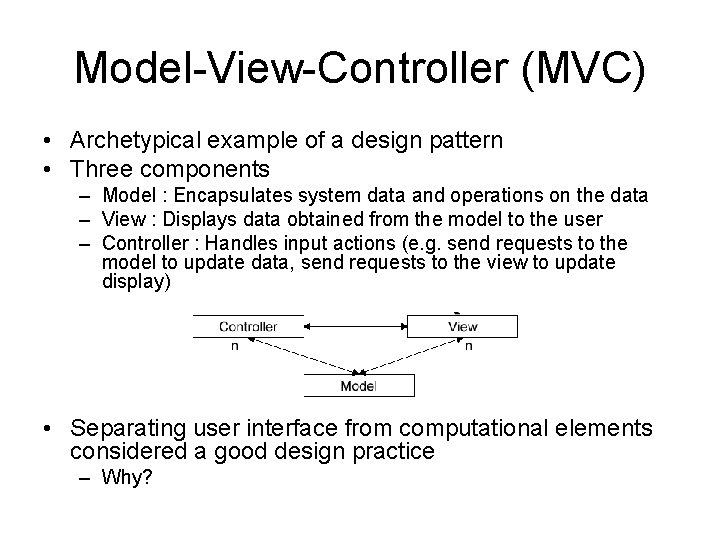 Model-View-Controller (MVC)

• Archetypical example of a design pattern
• Three components
– Model : Encapsulates system data and operations on the data
– View : Displays data obtained from the model to the user
– Controller : Handles input actions (e.g. send requests to the model to update data, send requests to the view to update display)

Controller
View
n
n
Model

• Separating user interface from computational elements considered a good design practice
– Why?